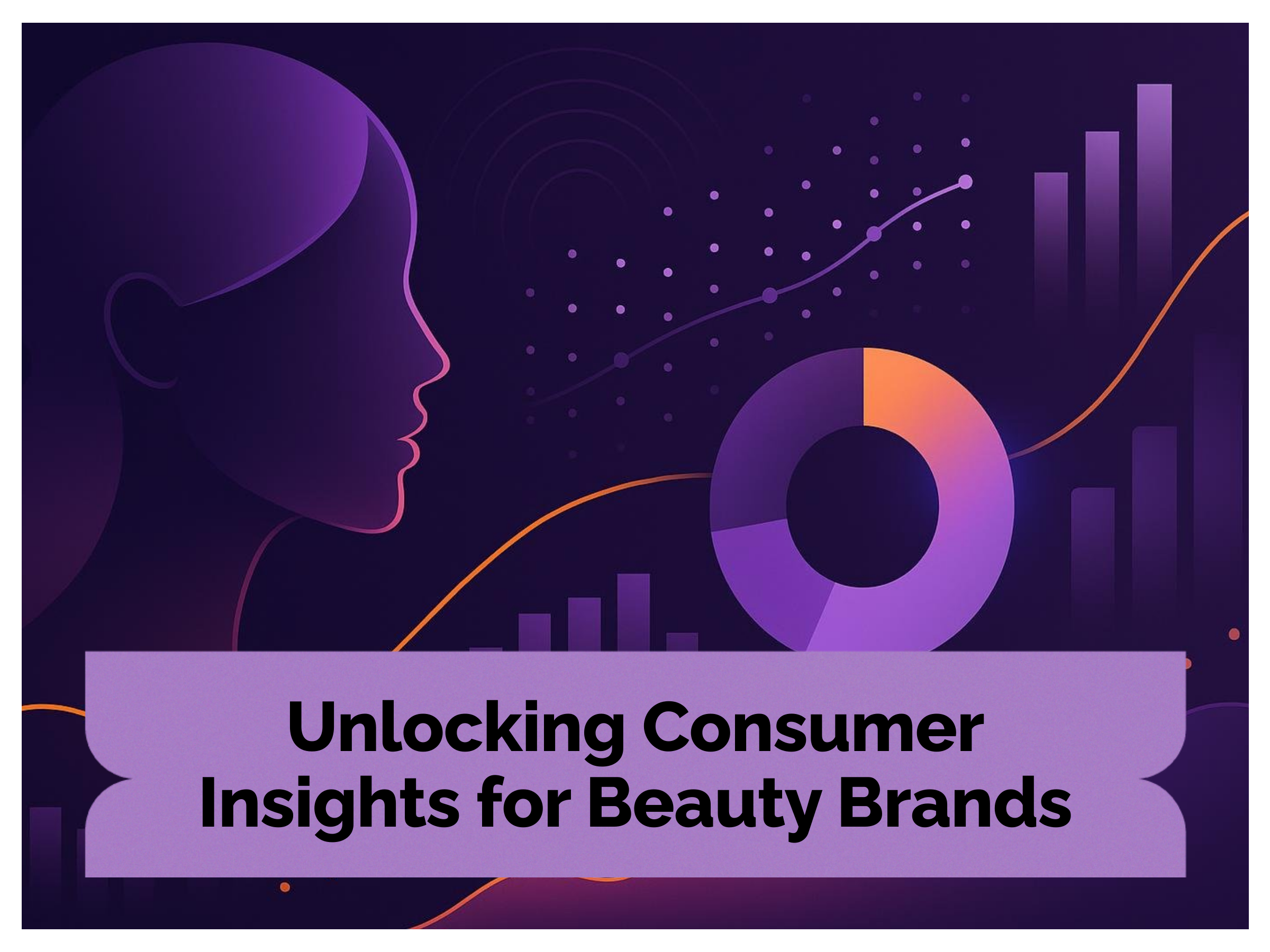 Unlocking Consumer Insights for Beauty Brands